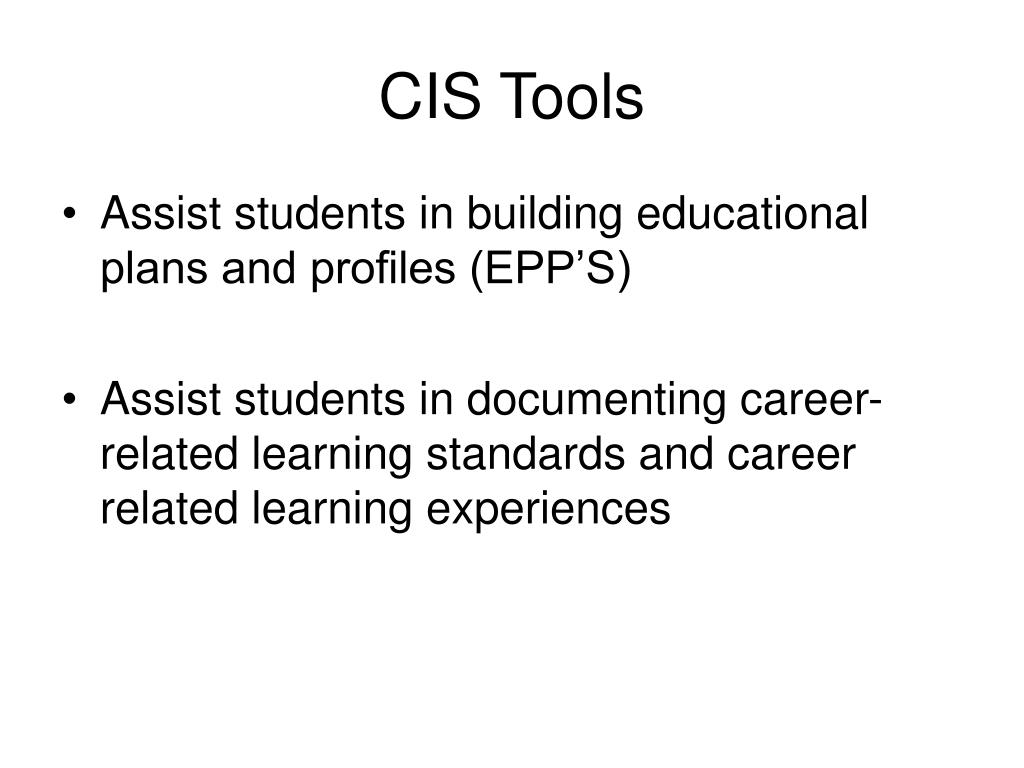 CIS Tools

• Assist students in building educational plans and profiles (EPP’S)

• Assist students in documenting career-related learning standards and career related learning experiences